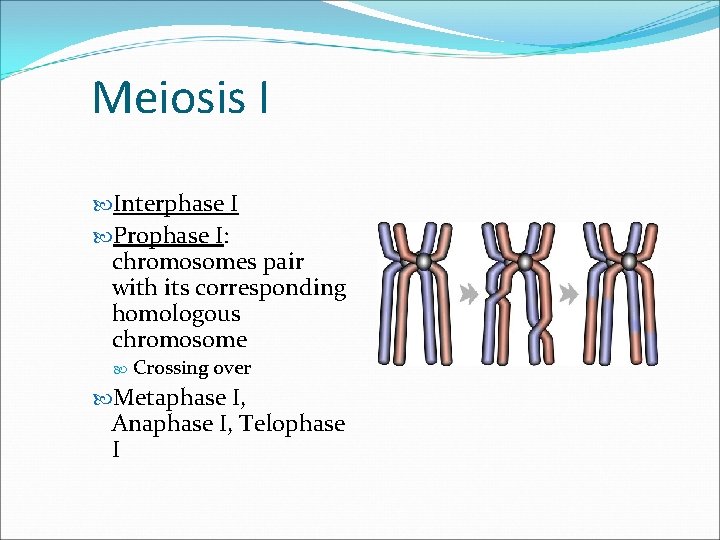 Meiosis I

Interphase I

Prophase I: chromosomes pair with its corresponding homologous chromosome

Crossing over

Metaphase I, Anaphase I, Telophase I